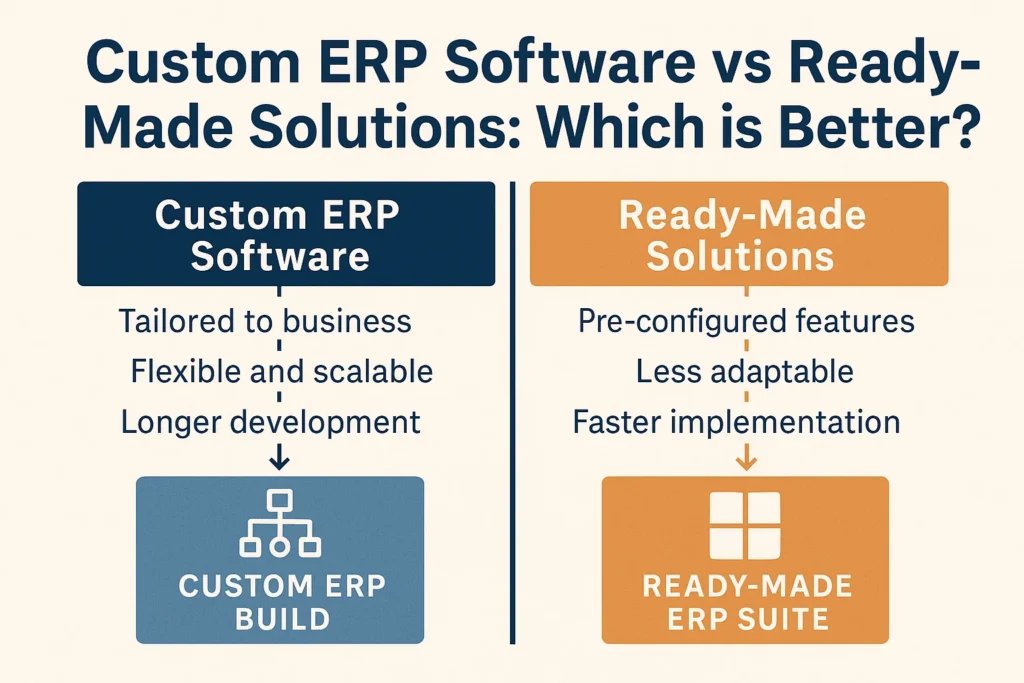 Custom ERP Software vs Ready-Made Solutions: Which is Better?

Custom ERP Software

Tailored to business

Flexible and scalable

Longer development

CUSTOM ERP BUILD

Ready-Made Solutions

Pre-configured features

Less adaptable

Faster implementation

READY-MADE ERP SUITE